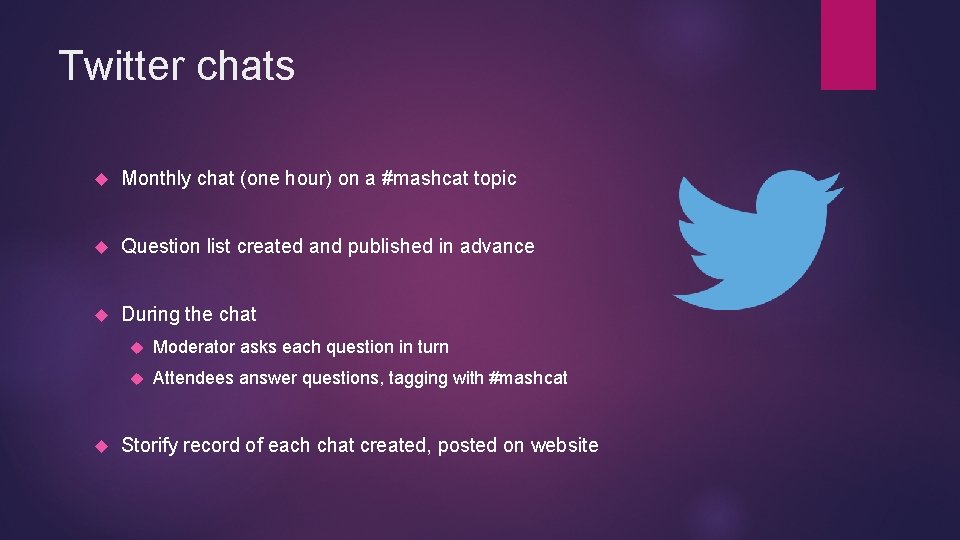 Twitter chats

Monthly chat (one hour) on a #mashcat topic

Question list created and published in advance

During the chat

Moderator asks each question in turn

Attendees answer questions, tagging with #mashcat

Storify record of each chat created, posted on website